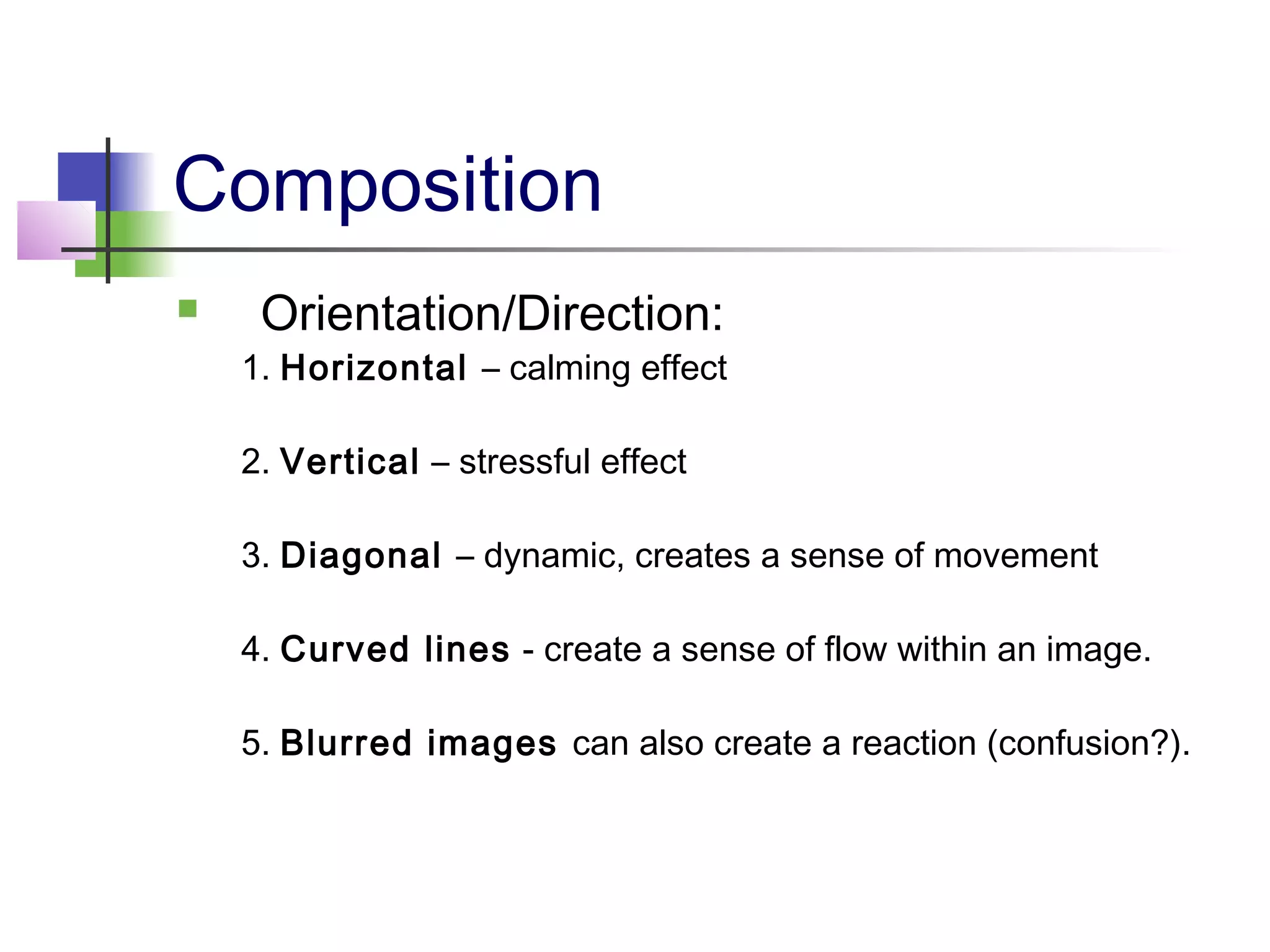 Composition

Orientation/Direction:

1. Horizontal – calming effect

2. Vertical – stressful effect

3. Diagonal – dynamic, creates a sense of movement

4. Curved lines - create a sense of flow within an image.

5. Blurred images can also create a reaction (confusion?).